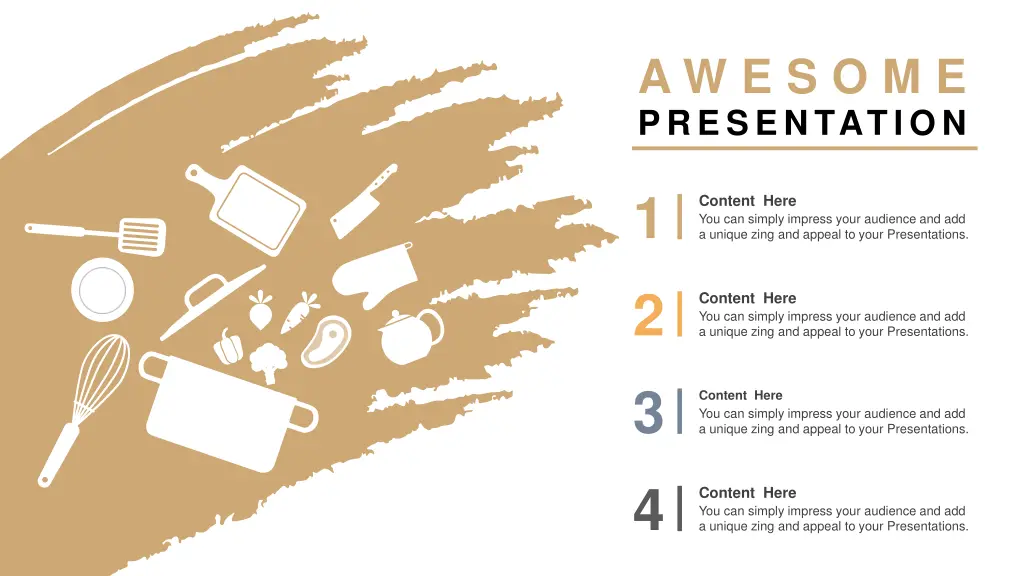 AWESOME
PRESENTATION

1

Content Here
You can simply impress your audience and add a unique zing and appeal to your Presentations.

2

Content Here
You can simply impress your audience and add a unique zing and appeal to your Presentations.

3

Content Here
You can simply impress your audience and add a unique zing and appeal to your Presentations.

4

Content Here
You can simply impress your audience and add a unique zing and appeal to your Presentations.